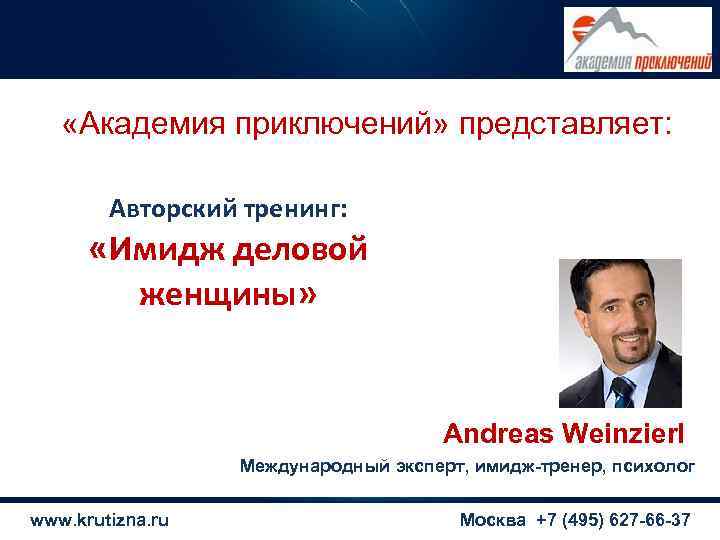 академия приключений

«Академия приключений» представляет:

Авторский тренинг:
«Имидж деловой женщины»

Andreas Weinzierl
Международный эксперт, имидж-тренер, психолог

www.krutizna.ru
Москва +7 (495) 627-66-37